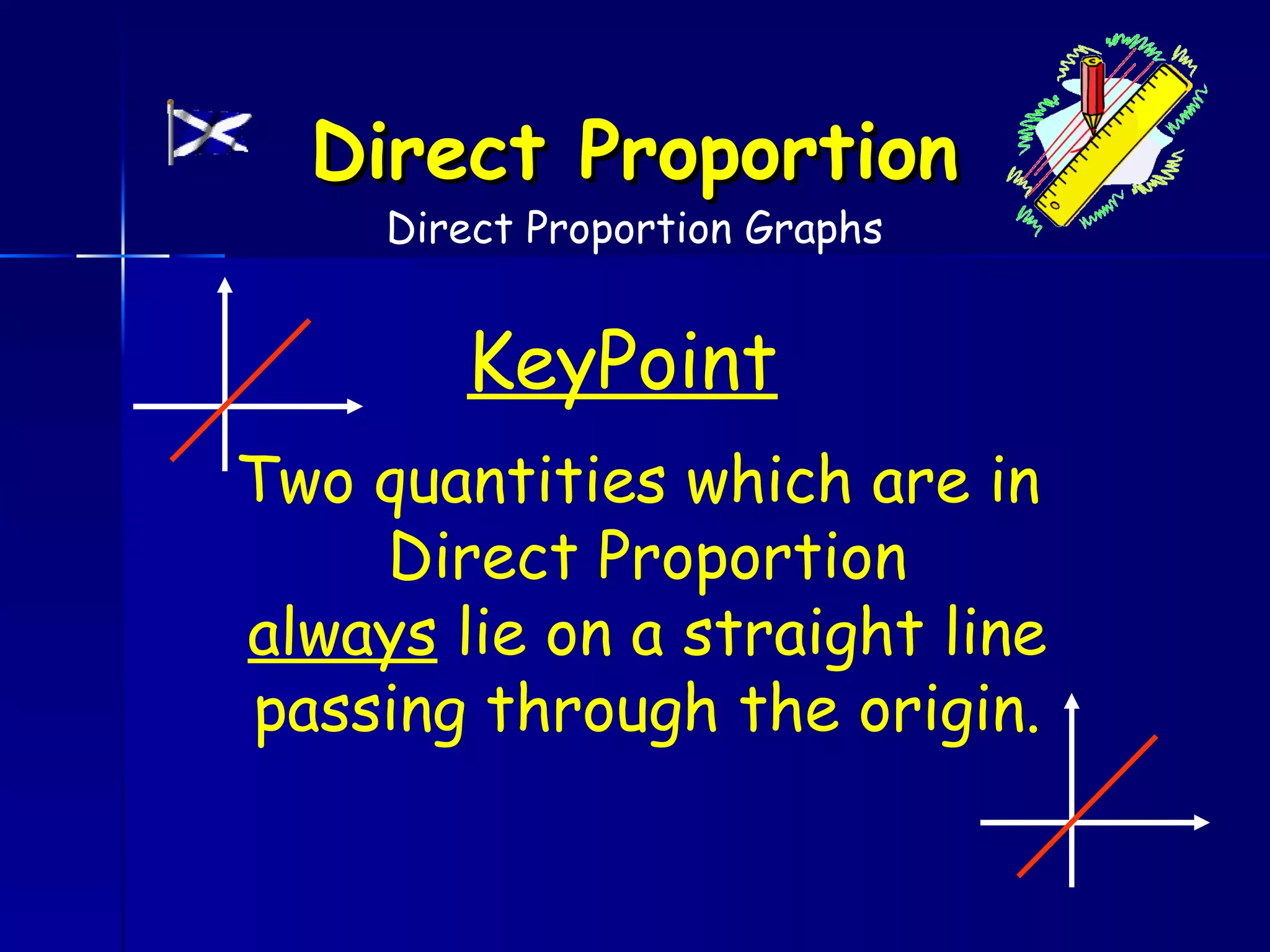 Direct Proportion

Direct Proportion Graphs

KeyPoint

Two quantities which are in Direct Proportion always lie on a straight line passing through the origin.